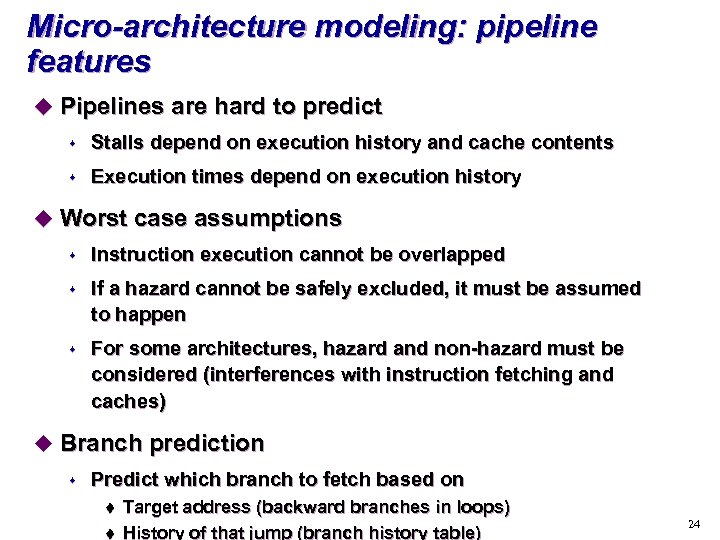 Micro-architecture modeling: pipeline features

Pipelines are hard to predict

Stalls depend on execution history and cache contents

Execution times depend on execution history

Worst case assumptions

Instruction execution cannot be overlapped

If a hazard cannot be safely excluded, it must be assumed to happen

For some architectures, hazard and non-hazard must be considered (interferences with instruction fetching and caches)

Branch prediction

Predict which branch to fetch based on

Target address (backward branches in loops)

History of that jump (branch history table)

24